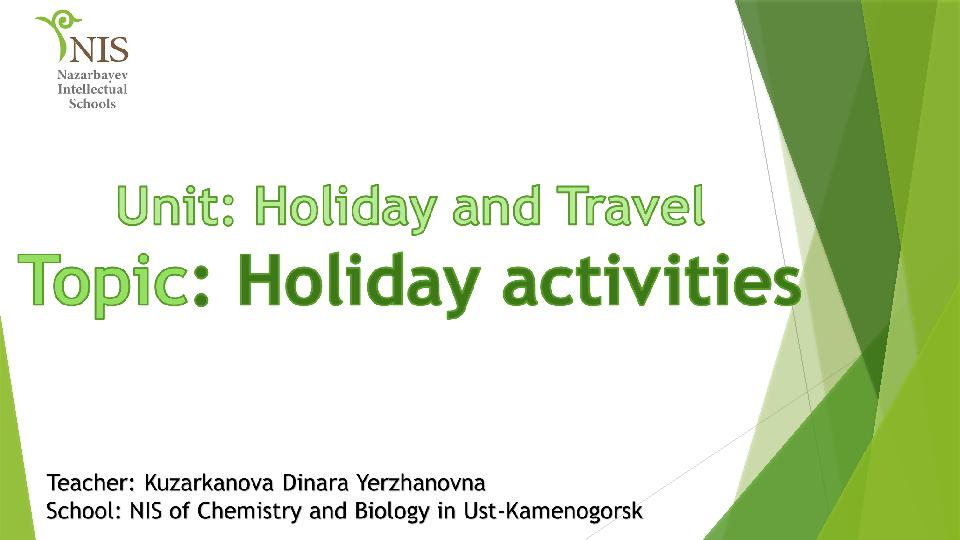 NIS
Nazarbayev
Intellectual
Schools

Unit: Holiday and Travel
Topic: Holiday activities

Teacher: Kuzarkanova Dinara Yerzhanovna
School: NIS of Chemistry and Biology in Ust-Kamenogorsk